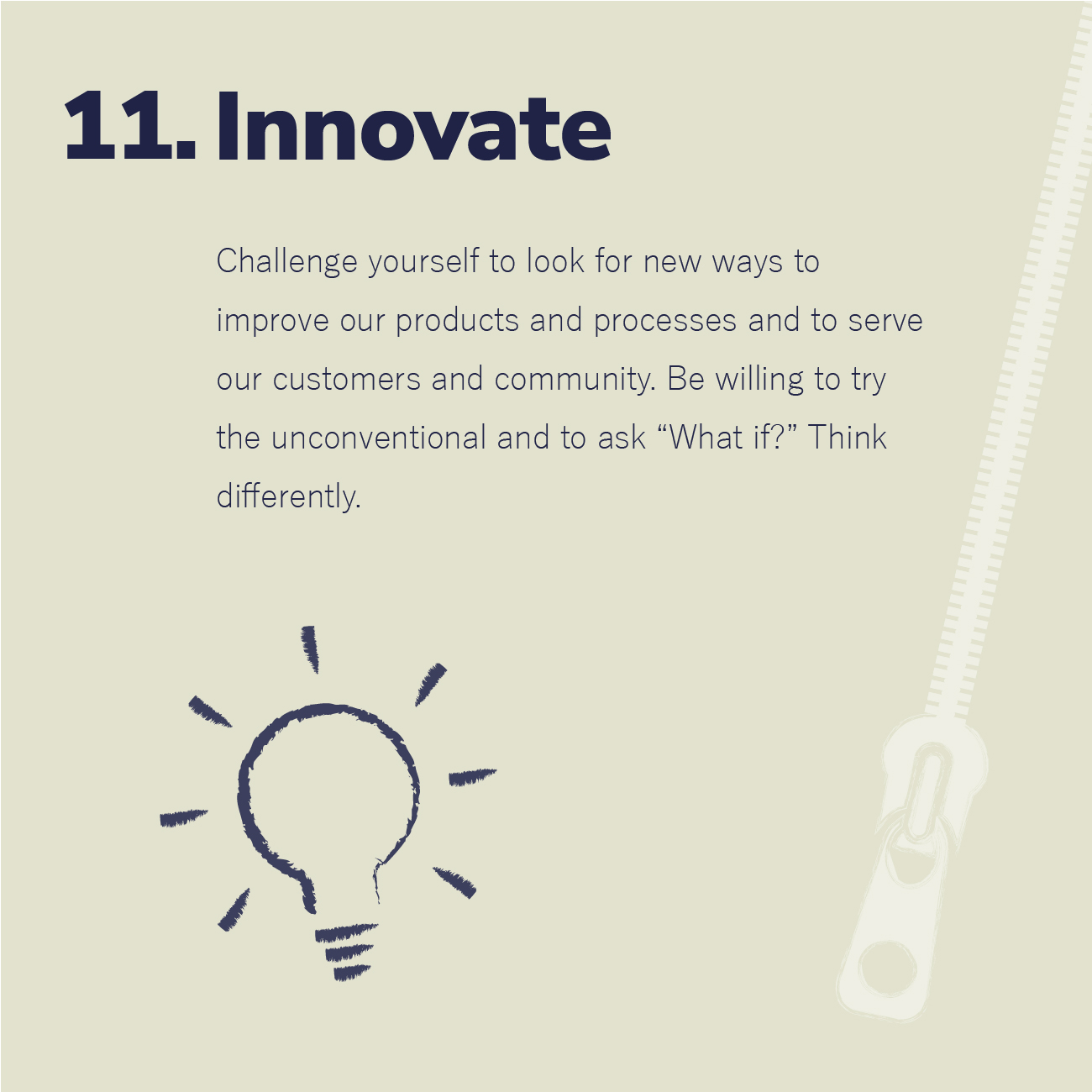 11. Innovate

Challenge yourself to look for new ways to improve our products and processes and to serve our customers and community. Be willing to try the unconventional and to ask “What if?” Think differently.